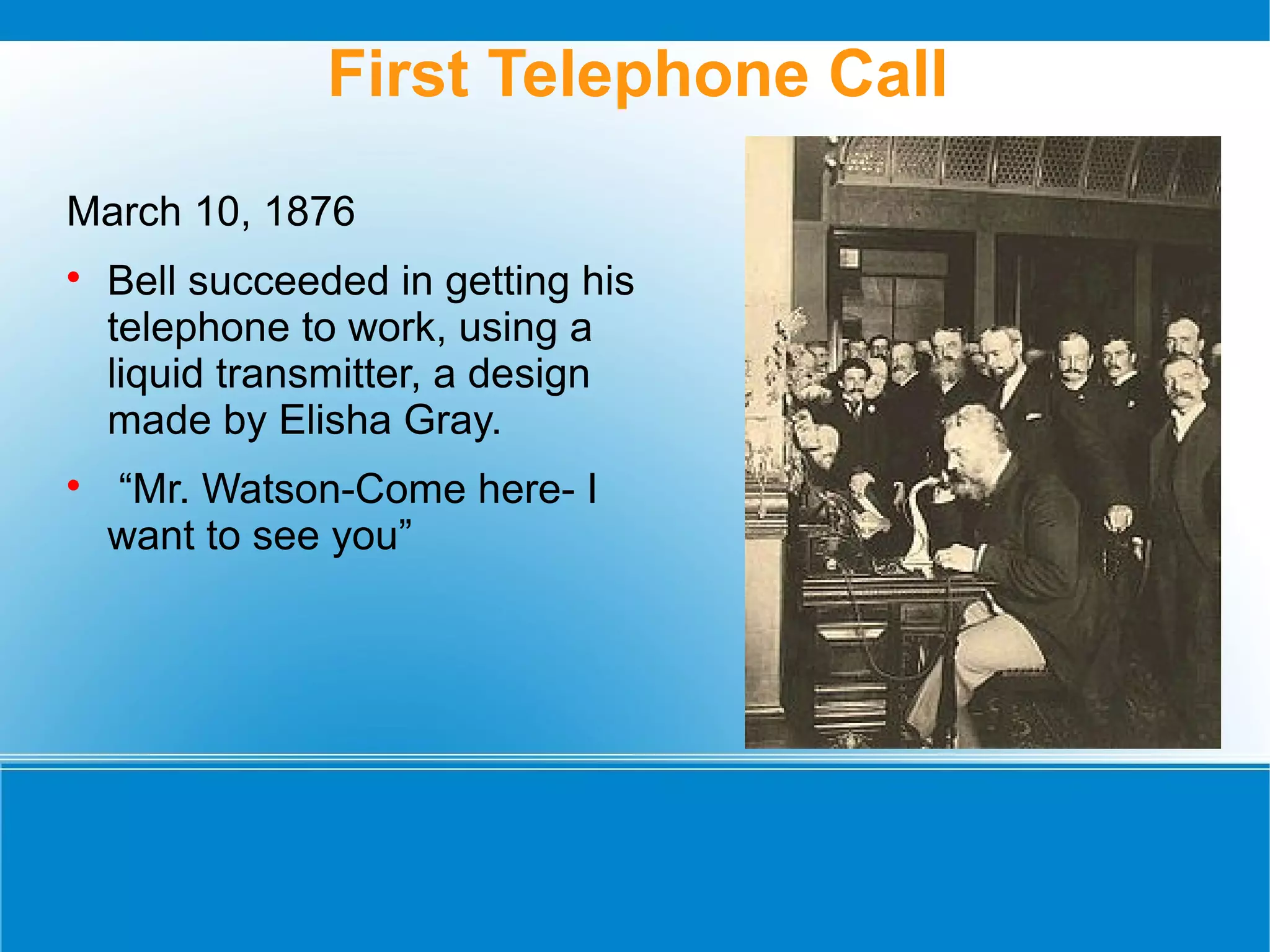 First Telephone Call

March 10, 1876

• Bell succeeded in getting his telephone to work, using a liquid transmitter, a design made by Elisha Gray.

• “Mr. Watson-Come here- I want to see you”